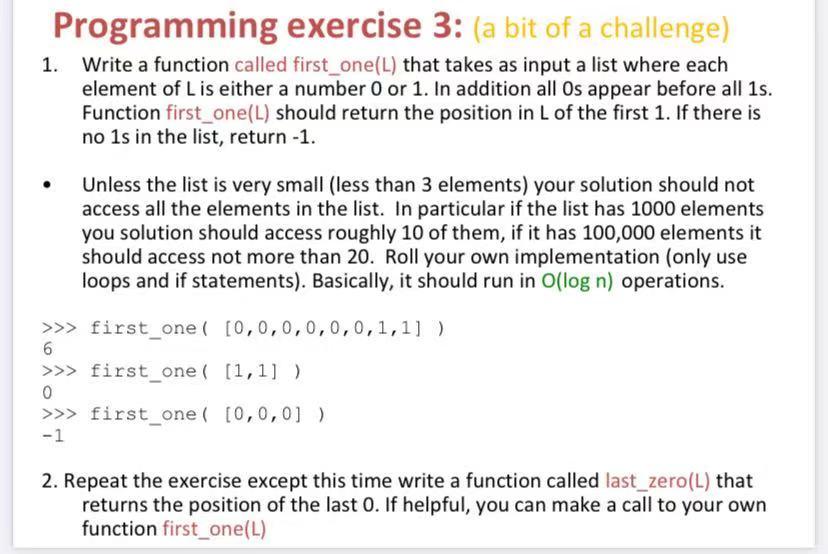 Programming exercise 3: (a bit of a challenge)

1. Write a function called first_one(L) that takes as input a list where each element of L is either a number 0 or 1. In addition all 0s appear before all 1s. Function first_one(L) should return the position in L of the first 1. If there is no 1s in the list, return -1.

• Unless the list is very small (less than 3 elements) your solution should not access all the elements in the list. In particular if the list has 1000 elements you solution should access roughly 10 of them, if it has 100,000 elements it should access not more than 20. Roll your own implementation (only use loops and if statements). Basically, it should run in O(log n) operations.

>>> first_one( [0,0,0,0,0,0,1,1] )
6
>>> first_one( [1,1] )
0
>>> first_one( [0,0,0] )
-1

2. Repeat the exercise except this time write a function called last_zero(L) that returns the position of the last 0. If helpful, you can make a call to your own function first_one(L)